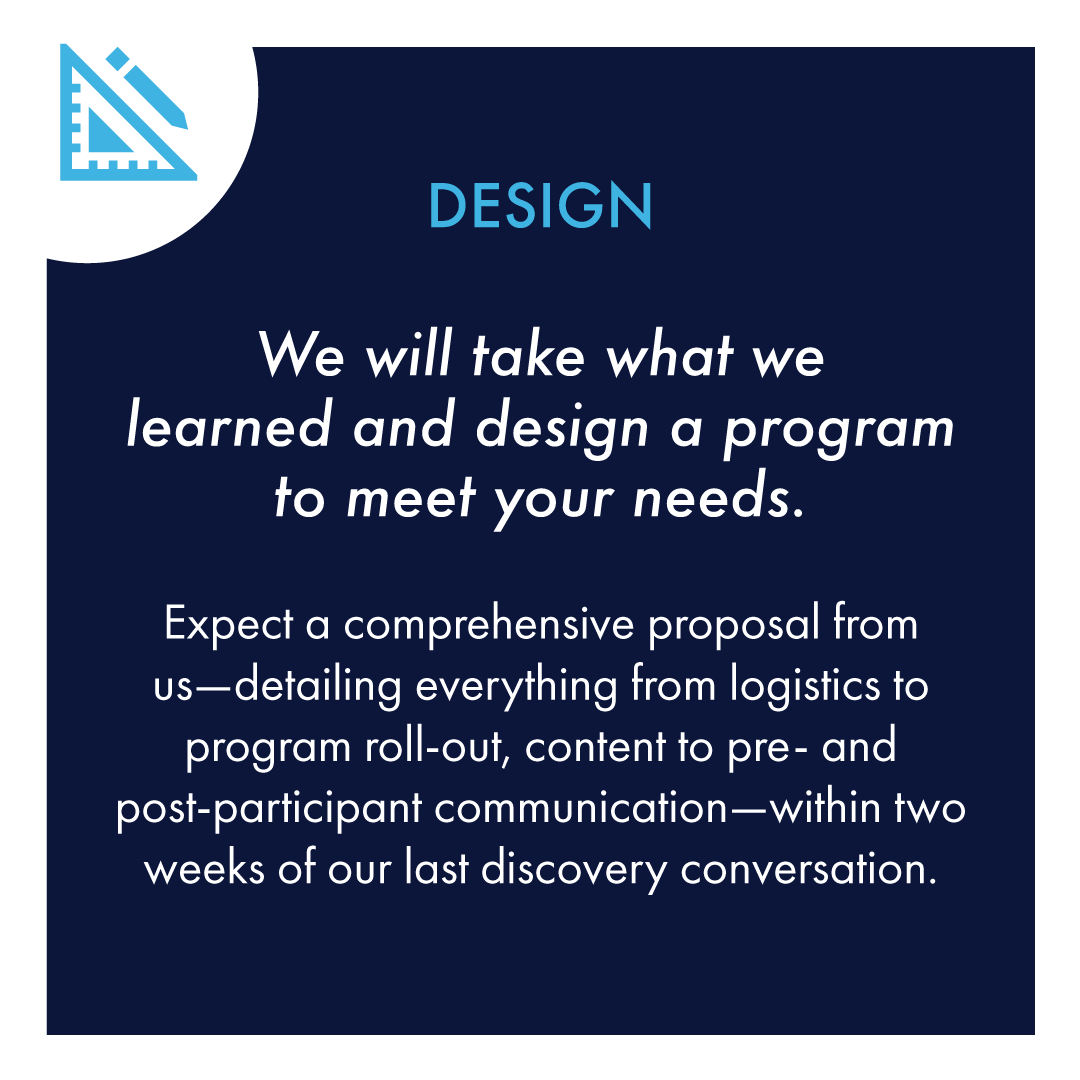 DESIGN

We will take what we learned and design a program to meet your needs.

Expect a comprehensive proposal from us—detailing everything from logistics to program roll-out, content to pre- and post-participant communication—within two weeks of our last discovery conversation.